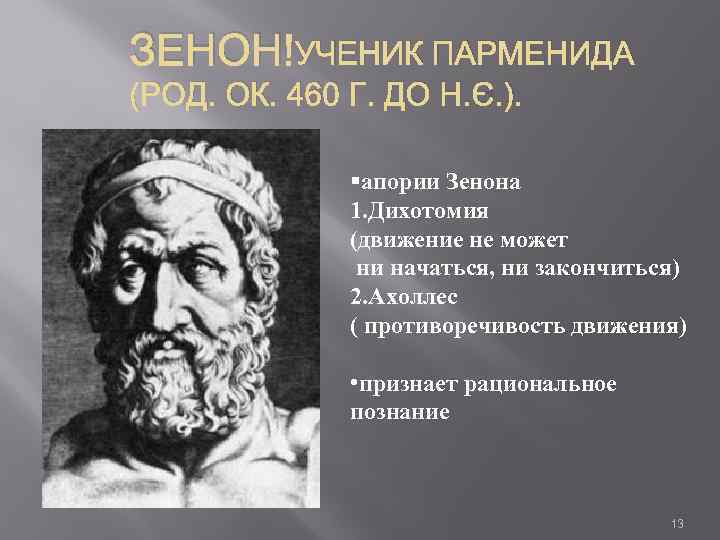 ЗЕНОН!УЧЕНИК ПАРМЕНИДА (РОД. ОК. 460 Г. ДО Н.Є.).

▪апории Зенона
1.Дихотомия
(движение не может
ни начаться, ни закончиться)
2.Ахоллес
( противоречивость движения)

•признает рациональное познание

13